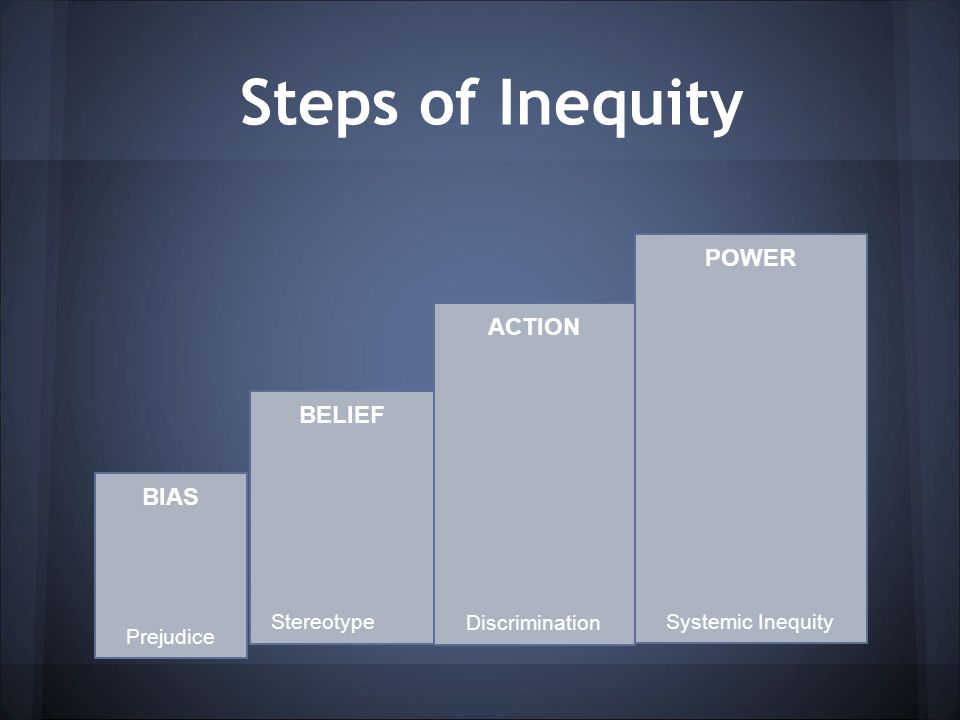 Steps of Inequity

BIAS

Prejudice

BELIEF

Stereotype

ACTION

Discrimination

POWER

Systemic Inequity